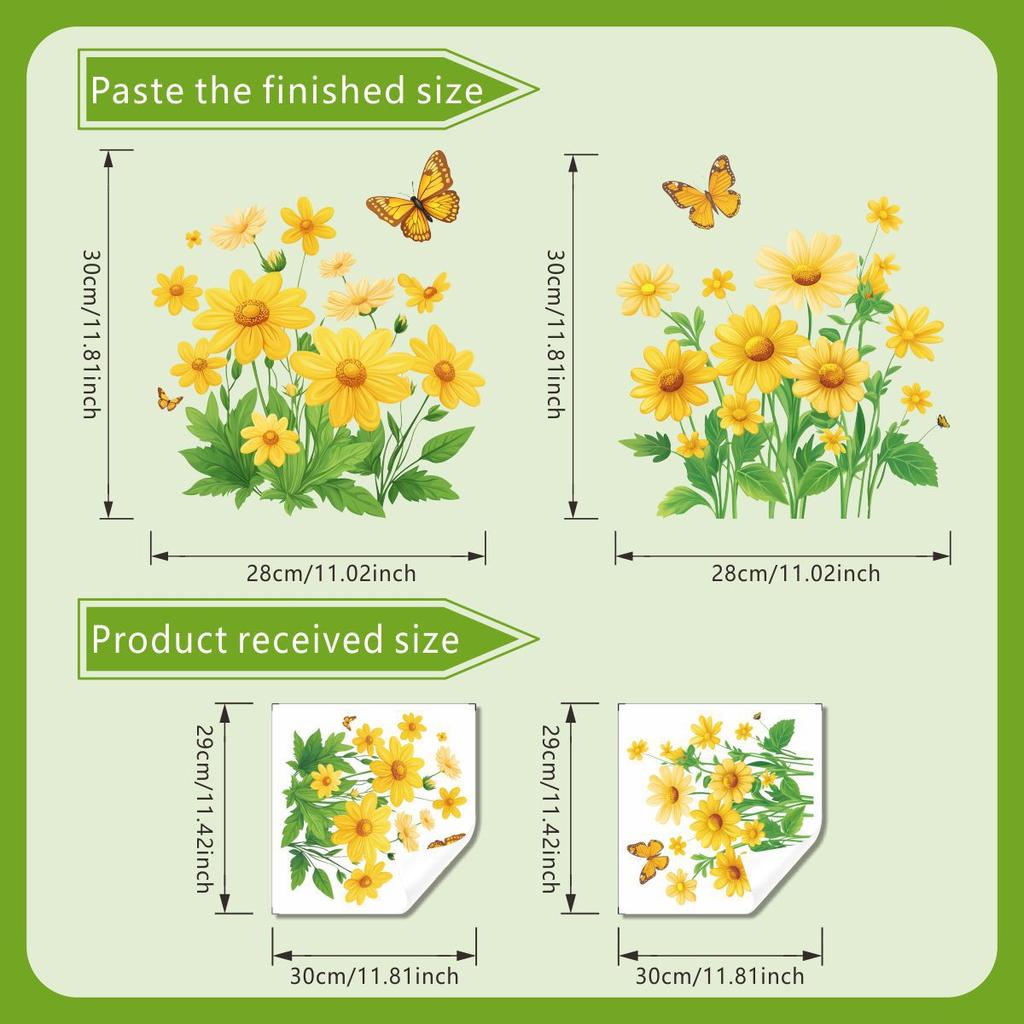 Paste the finished size

30cm/11.81inch

28cm/11.02inch

30cm/11.81inch

28cm/11.02inch

Product received size

29cm/11.42inch

30cm/11.81inch

29cm/11.42inch

30cm/11.81inch